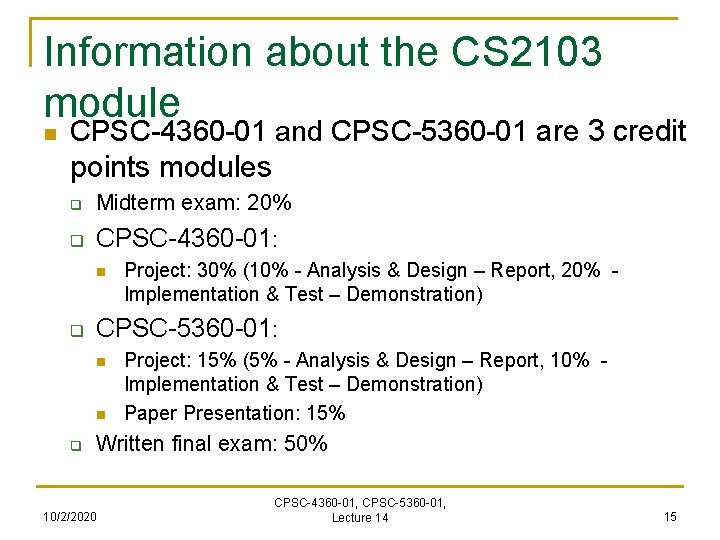 Information about the CS2103 module

CPSC-4360-01 and CPSC-5360-01 are 3 credit points modules

Midterm exam: 20%

CPSC-4360-01:

Project: 30% (10% - Analysis & Design – Report, 20% - Implementation & Test – Demonstration)

CPSC-5360-01:

Project: 15% (5% - Analysis & Design – Report, 10% - Implementation & Test – Demonstration)

Paper Presentation: 15%

Written final exam: 50%

10/2/2020

CPSC-4360-01, CPSC-5360-01, Lecture 14

15